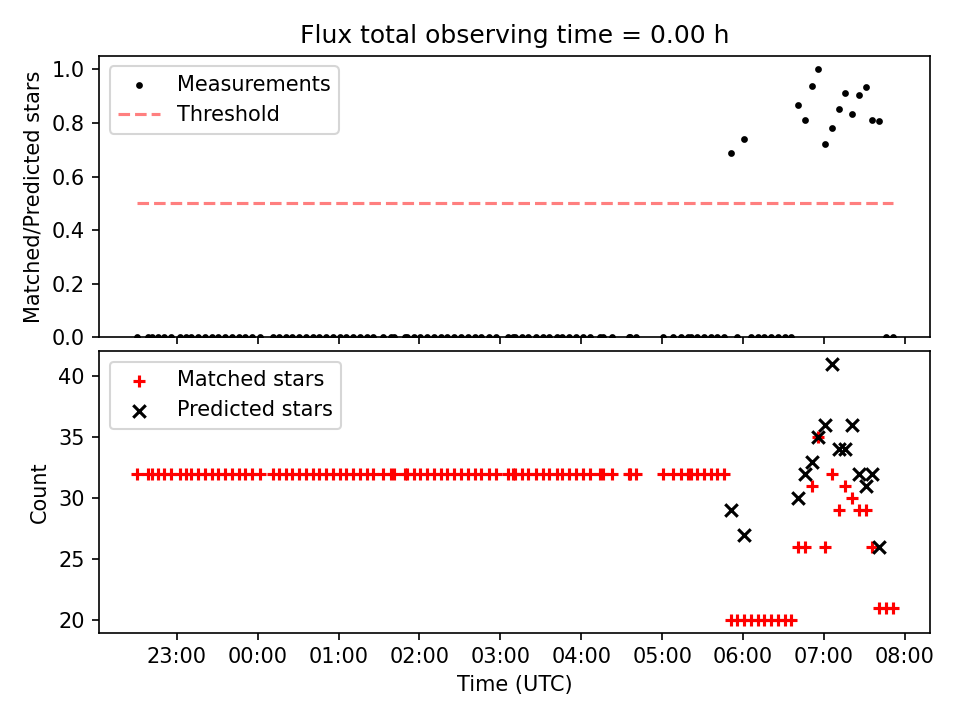 Flux total observing time = 0.00 h

Measurements
Threshold

Matched/Predicted stars

1.0
0.8
0.6
0.4
0.2
0.0

Matched stars
Predicted stars

Count

40
35
30
25
20

23:00 00:00 01:00 02:00 03:00 04:00 05:00 06:00 07:00 08:00

Time (UTC)